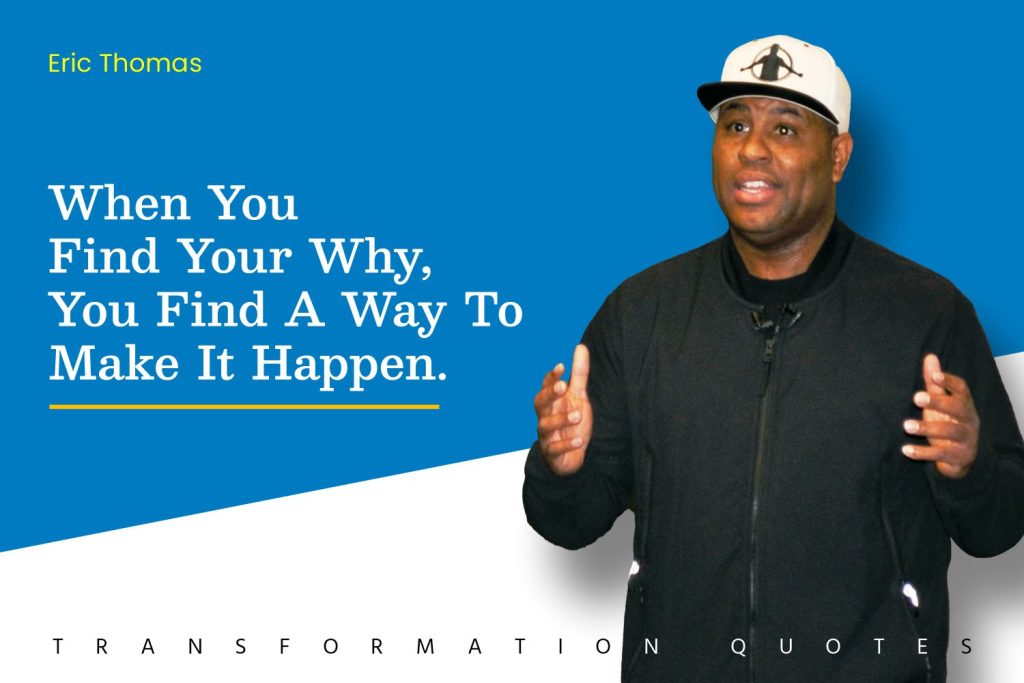 Eric Thomas

When You Find Your Why, You Find A Way To Make It Happen.

TRANSFORMATION QUOTES